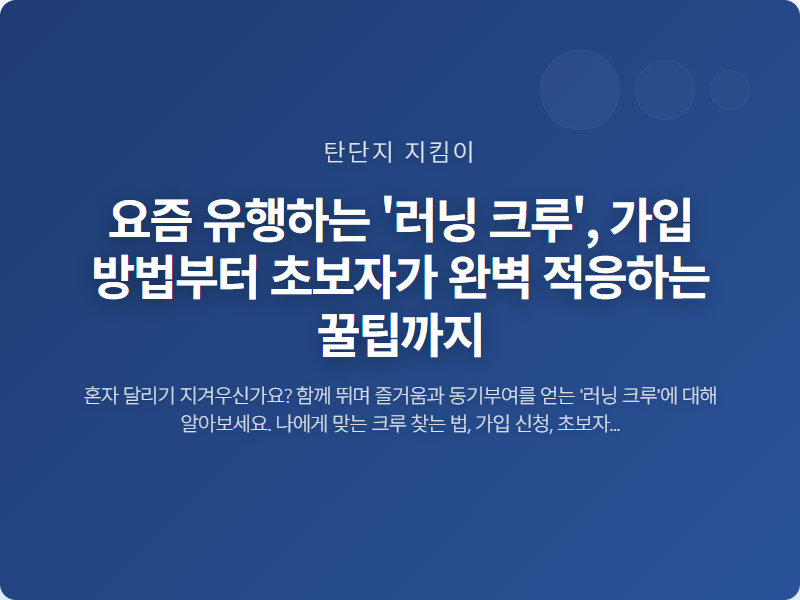 탄단지 지킴이

요즘 유행하는 '러닝 크루', 가입 방법부터 초보자가 완벽 적응하는 꿀팁까지

혼자 달리기 지겨우신가요? 함께 뛰며 즐거움과 동기부여를 얻는 '러닝 크루'에 대해 알아보세요. 나에게 맞는 크루 찾는 법, 가입 신청, 초보자...